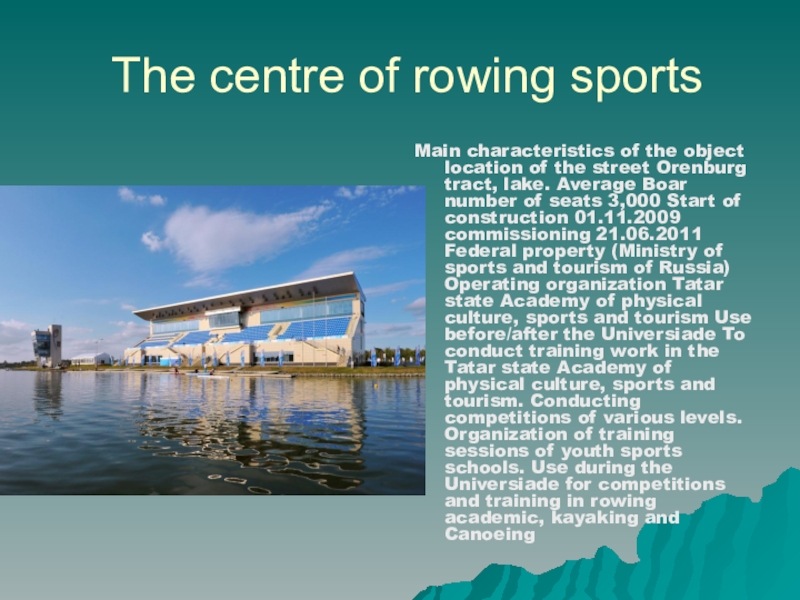 The centre of rowing sports

Main characteristics of the object location of the street Orenburg tract, lake. Average Boar number of seats 3,000 Start of construction 01.11.2009 commissioning 21.06.2011 Federal property (Ministry of sports and tourism of Russia) Operating organization Tatar state Academy of physical culture, sports and tourism Use before/after the Universiade To conduct training work in the Tatar state Academy of physical culture, sports and tourism. Conducting competitions of various levels. Organization of training sessions of youth sports schools. Use during the Universiade for competitions and training in rowing academic, kayaking and Canoeing